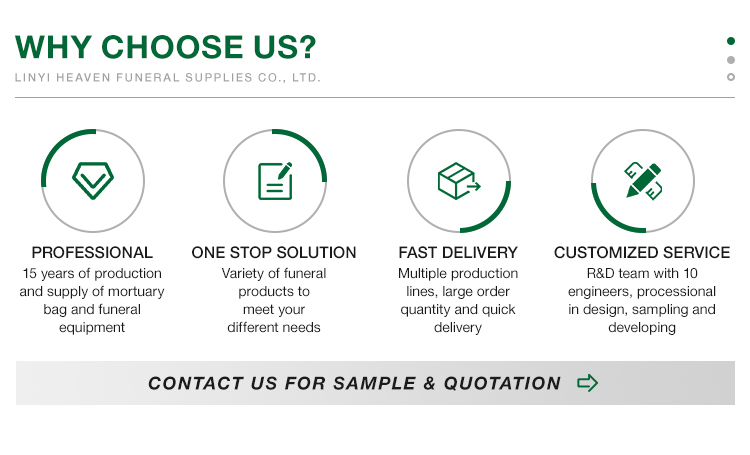 WHY CHOOSE US?
LINYI HEAVEN FUNERAL SUPPLIES CO., LTD.

PROFESSIONAL
15 years of production and supply of mortuary bag and funeral equipment

ONE STOP SOLUTION
Variety of funeral products to meet your different needs

FAST DELIVERY
Multiple production lines, large order quantity and quick delivery

CUSTOMIZED SERVICE
R&D team with 10 engineers, processional in design, sampling and developing

CONTACT US FOR SAMPLE & QUOTATION